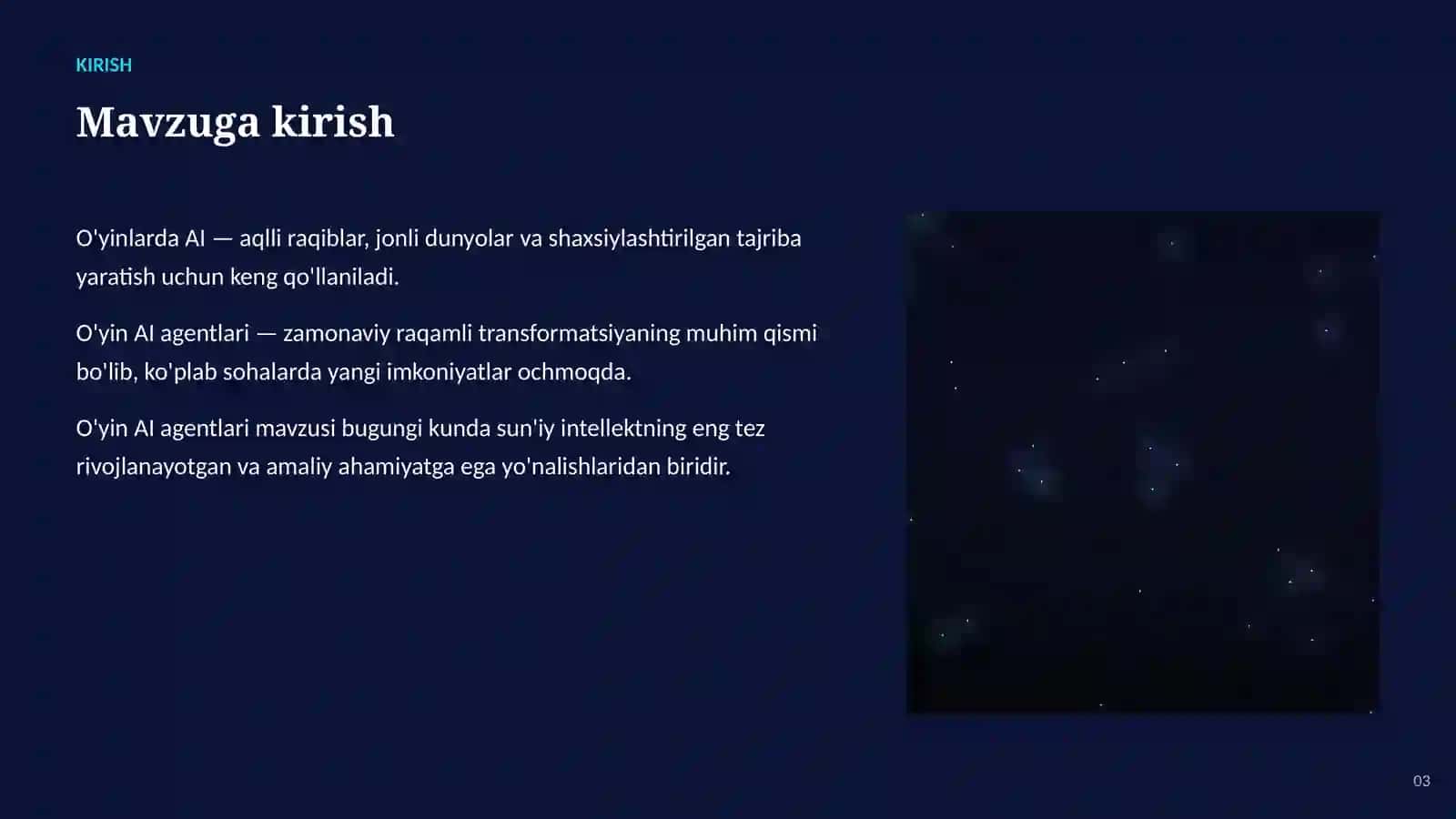 KIRISH

Mavzuga kirish

O'yinlarda AI — aqlli raqiblar, jonli dunyolar va shaxsiylashtirilgan tajriba yaratish uchun keng qo'llaniladi.

O'yin AI agentlari — zamonaviy raqamli transformatsiyaning muhim qismi bo'lib, ko'plab sohalarda yangi imkoniyatlar ochmoqda.

O'yin AI agentlari mavzusi bugungi kunda sun'iy intellektning eng tez rivojlanayotgan va amaliy ahamiyatga ega yo'nalishlaridan biridir.

03